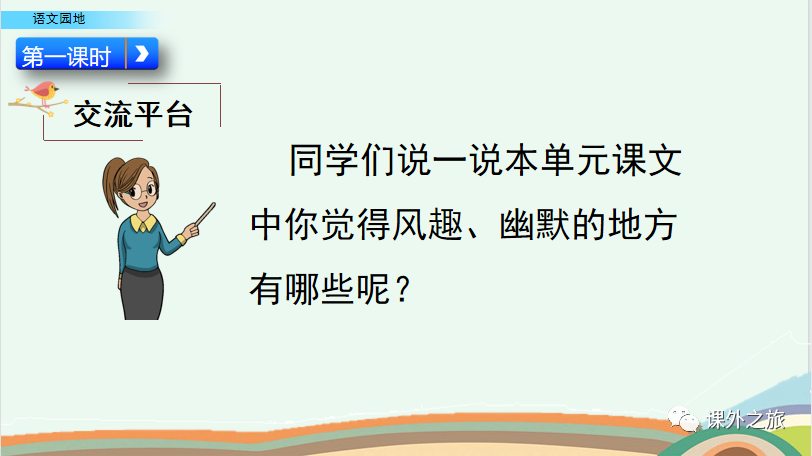 语文园地

第一课时

交流平台

同学们说一说本单元课文中你觉得风趣、幽默的地方有哪些呢？

课外之旅